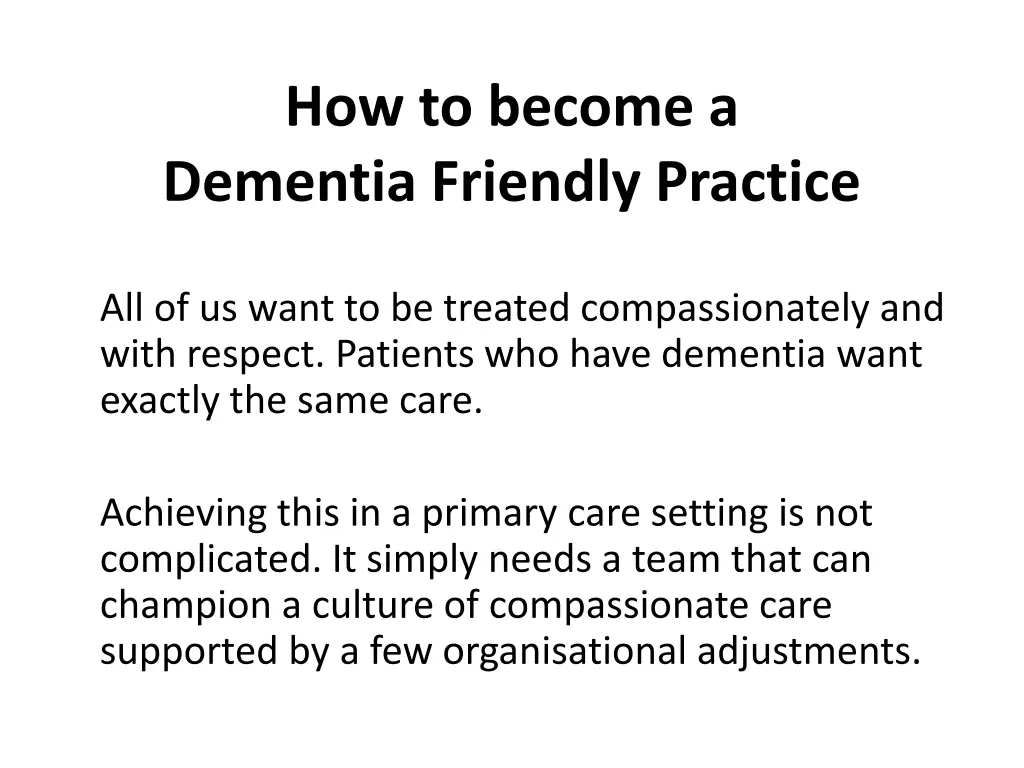 How to become a
Dementia Friendly Practice

All of us want to be treated compassionately and with respect. Patients who have dementia want exactly the same care.

Achieving this in a primary care setting is not complicated. It simply needs a team that can champion a culture of compassionate care supported by a few organisational adjustments.